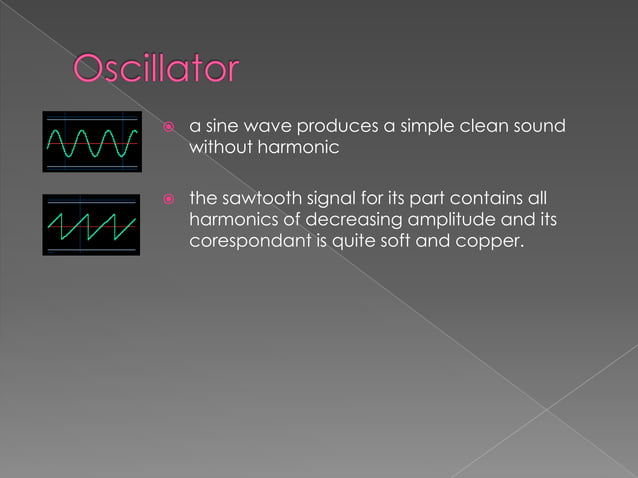 Oscillator

a sine wave produces a simple clean sound without harmonic

the sawtooth signal for its part contains all harmonics of decreasing amplitude and its corespondant is quite soft and copper.